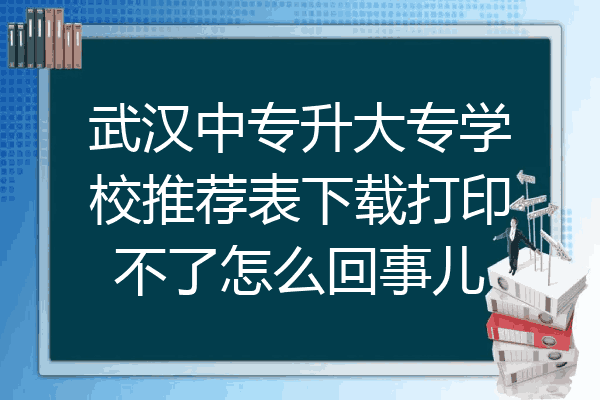 武汉中专升大专学校推荐表下载打印不了怎么回事儿